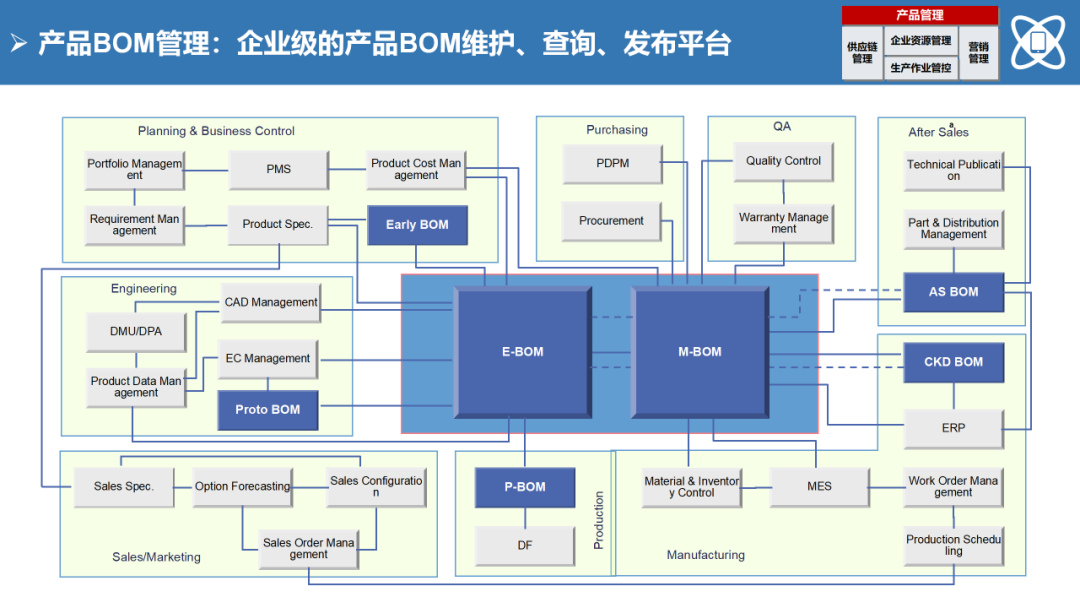 ➢ 产品BOM管理：企业级的产品BOM维护、查询、发布平台

产品管理
供应链管理
企业资源管理
生产作业管控
营销管理

Planning & Business Control
Portfolio Management
PMS
Product Cost Management
Requirement Management
Product Spec.
Early BOM

Purchasing
PDPM
Procurement

QA
Quality Control
Warranty Management

After Sales
Technical Publication
Part & Distribution Management
AS BOM

Engineering
CAD Management
DMU/DPA
EC Management
Product Data Management
Proto BOM

E-BOM
M-BOM

CKD BOM
ERP

Sales Spec.
Option Forecasting
Sales Configuration
Sales Order Management
Sales/Marketing

P-BOM
DF
Production

Material & Inventory Control
MES
Work Order Management
Production Scheduling
Manufacturing